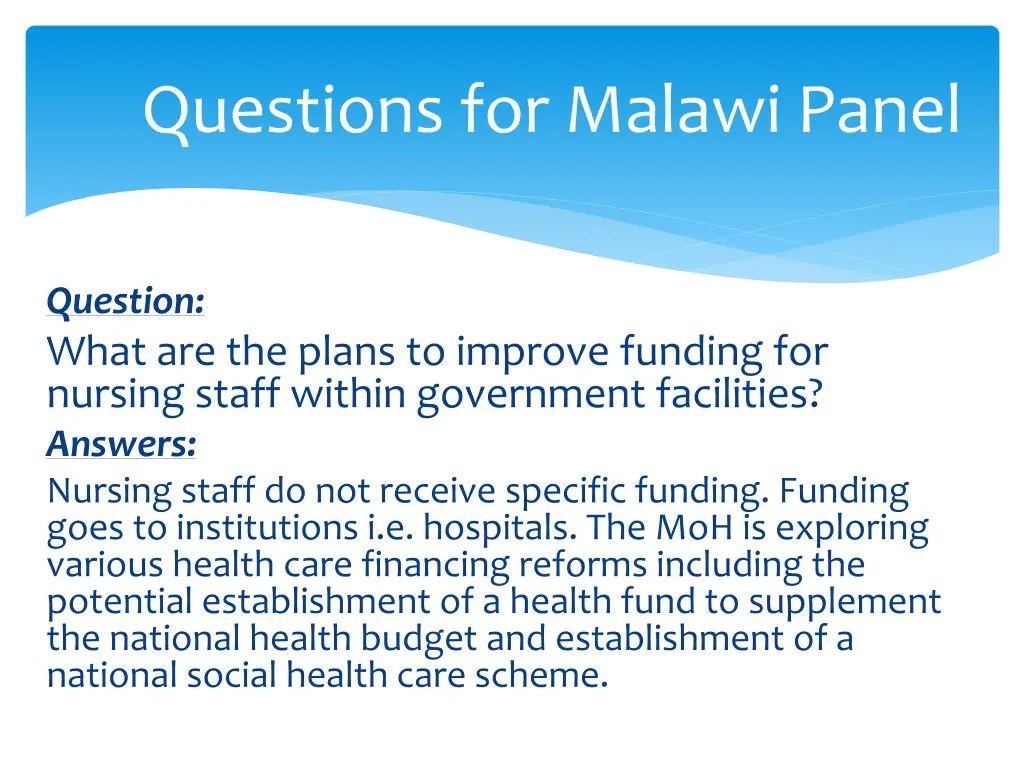 Questions for Malawi Panel

Question:

What are the plans to improve funding for nursing staff within government facilities?

Answers:

Nursing staff do not receive specific funding. Funding goes to institutions i.e. hospitals. The MoH is exploring various health care financing reforms including the potential establishment of a health fund to supplement the national health budget and establishment of a national social health care scheme.